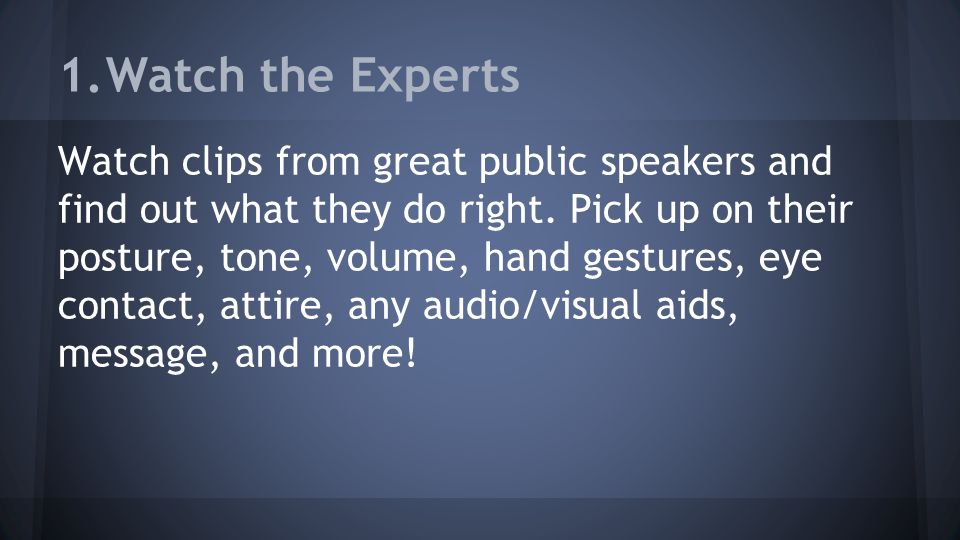 1.Watch the Experts

Watch clips from great public speakers and find out what they do right. Pick up on their posture, tone, volume, hand gestures, eye contact, attire, any audio/visual aids, message, and more!